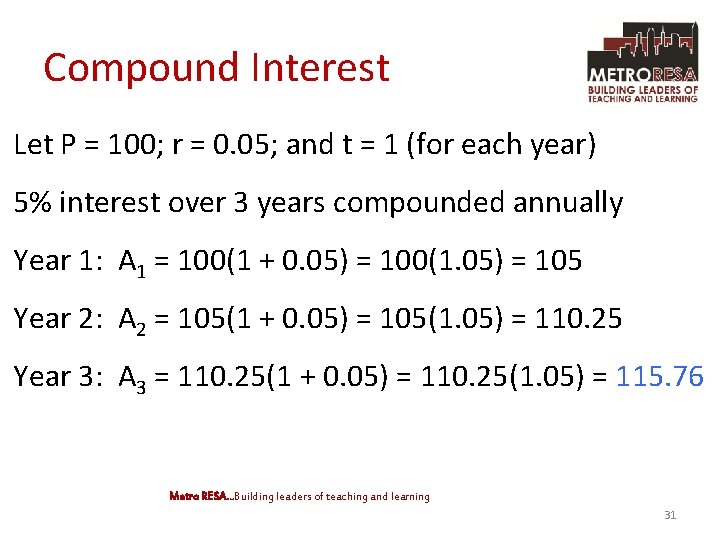 Compound Interest

METRORESA
BUILDING LEADERS OF TEACHING AND LEARNING

Let P = 100; r = 0.05; and t = 1 (for each year)

5% interest over 3 years compounded annually

Year 1: $A_1 = 100(1 + 0.05) = 100(1.05) = 105$

Year 2: $A_2 = 105(1 + 0.05) = 105(1.05) = 110.25$

Year 3: $A_3 = 110.25(1 + 0.05) = 110.25(1.05) = 115.76$

Metro RESA...Building leaders of teaching and learning

31